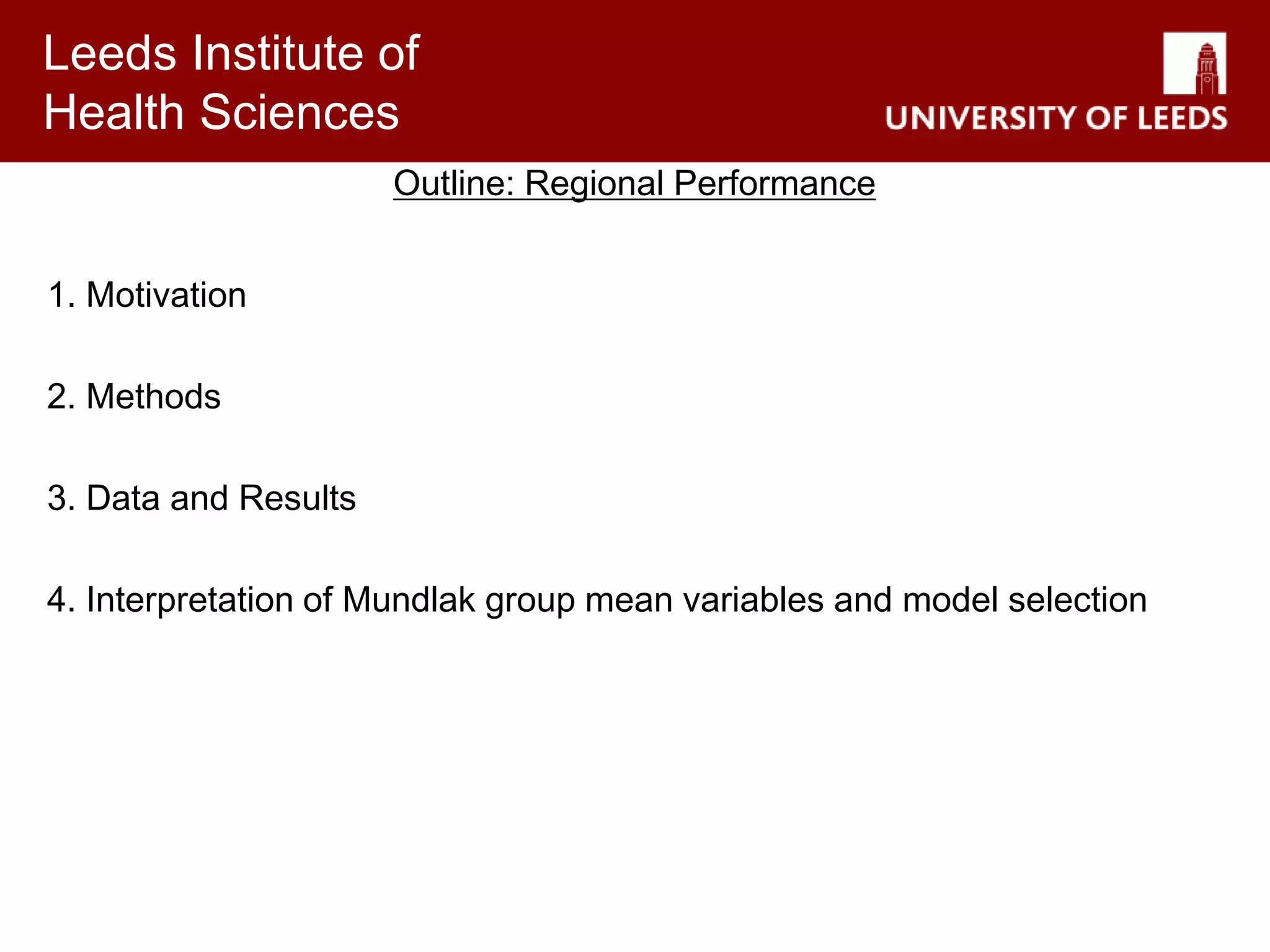 Leeds Institute of Health Sciences

UNIVERSITY OF LEEDS

Outline: Regional Performance

1. Motivation

2. Methods

3. Data and Results

4. Interpretation of Mundlak group mean variables and model selection